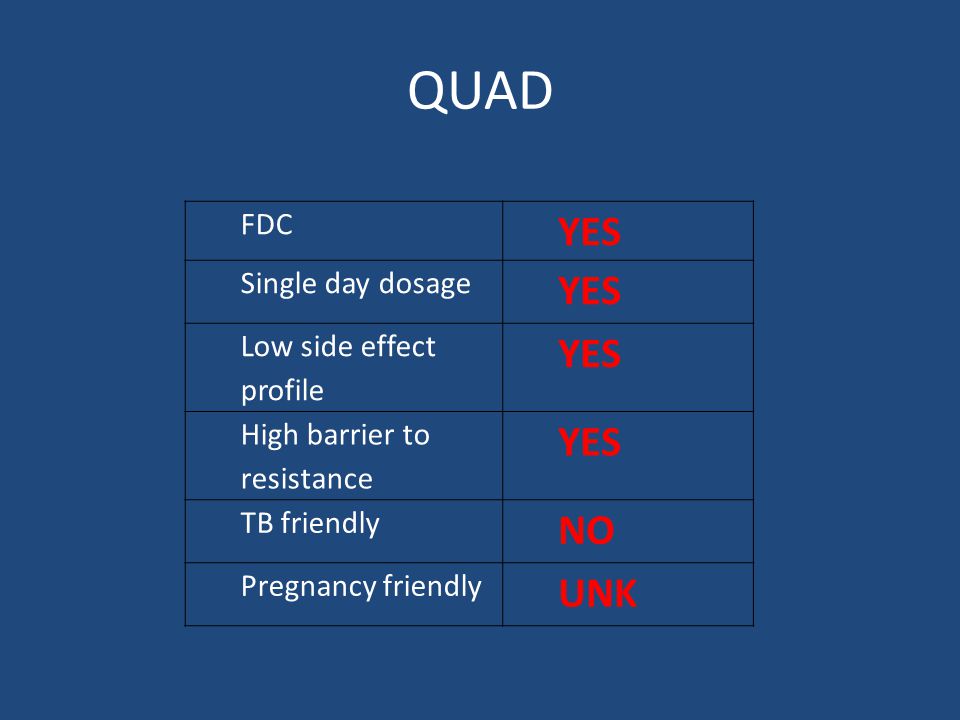 QUAD

| FDC | YES |
|---|---|
| Single day dosage | YES |
| Low side effect profile | YES |
| High barrier to resistance | YES |
| TB friendly | NO |
| Pregnancy friendly | UNK |